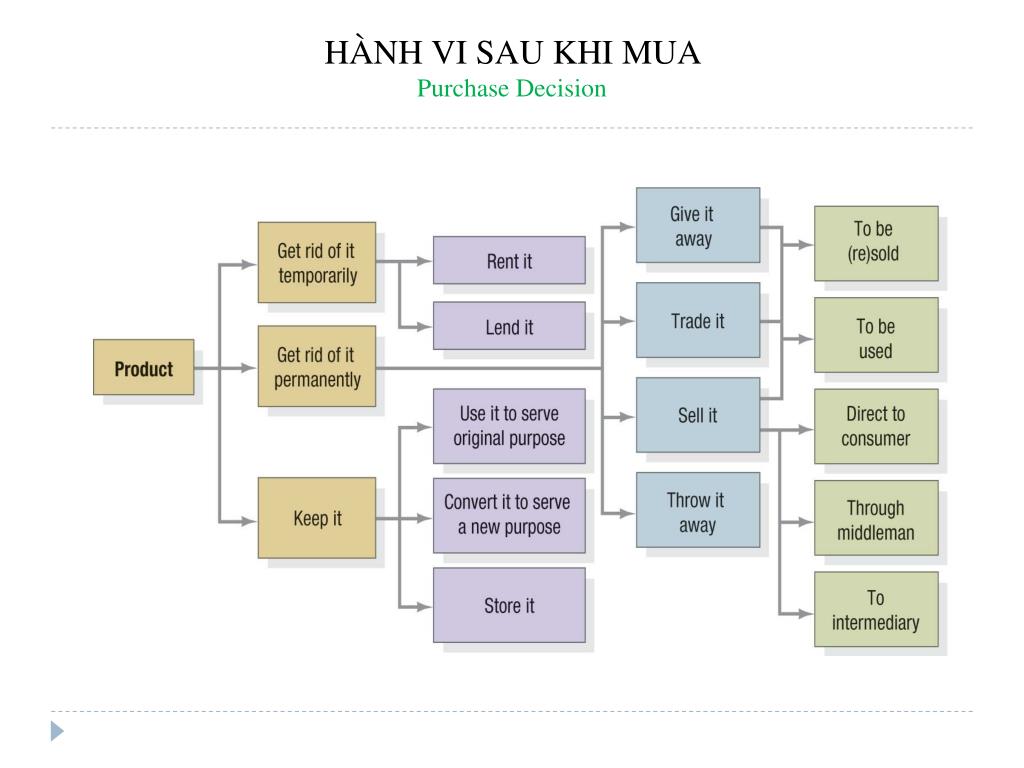 HÀNH VI SAU KHI MUA
Purchase Decision

Product

Get rid of it temporarily

Get rid of it permanently

Keep it

Rent it

Lend it

Use it to serve original purpose

Convert it to serve a new purpose

Store it

Give it away

Trade it

Sell it

Throw it away

To be (re)sold

To be used

Direct to consumer

Through middleman

To intermediary